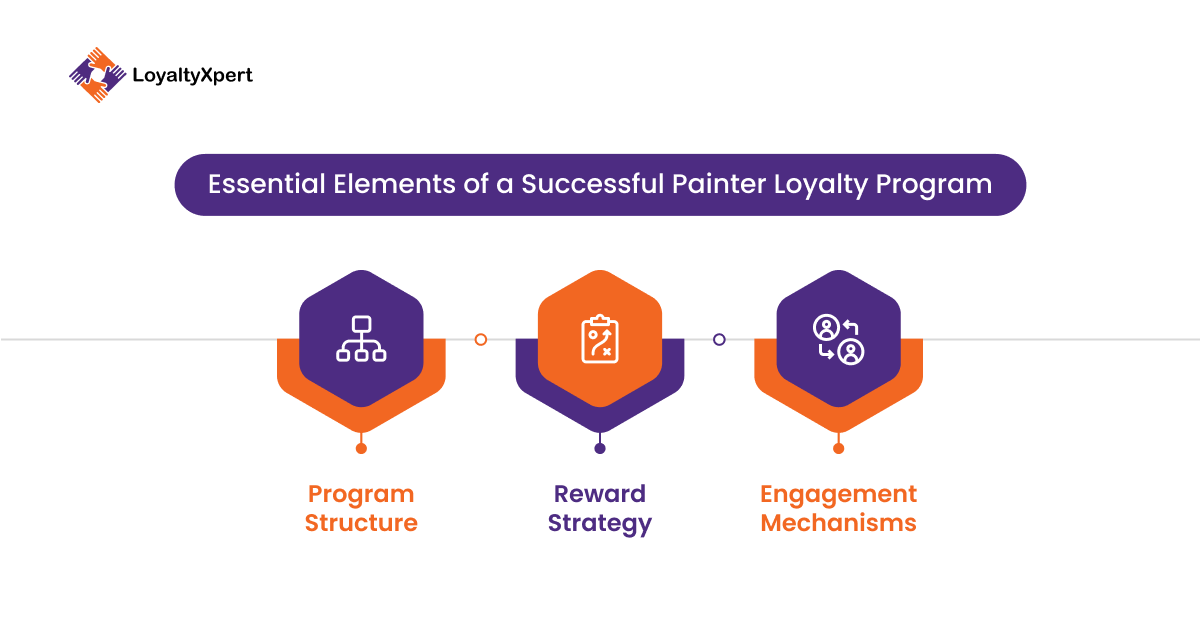 LoyaltyXpert

Essential Elements of a Successful Painter Loyalty Program

Program Structure

Reward Strategy

Engagement Mechanisms